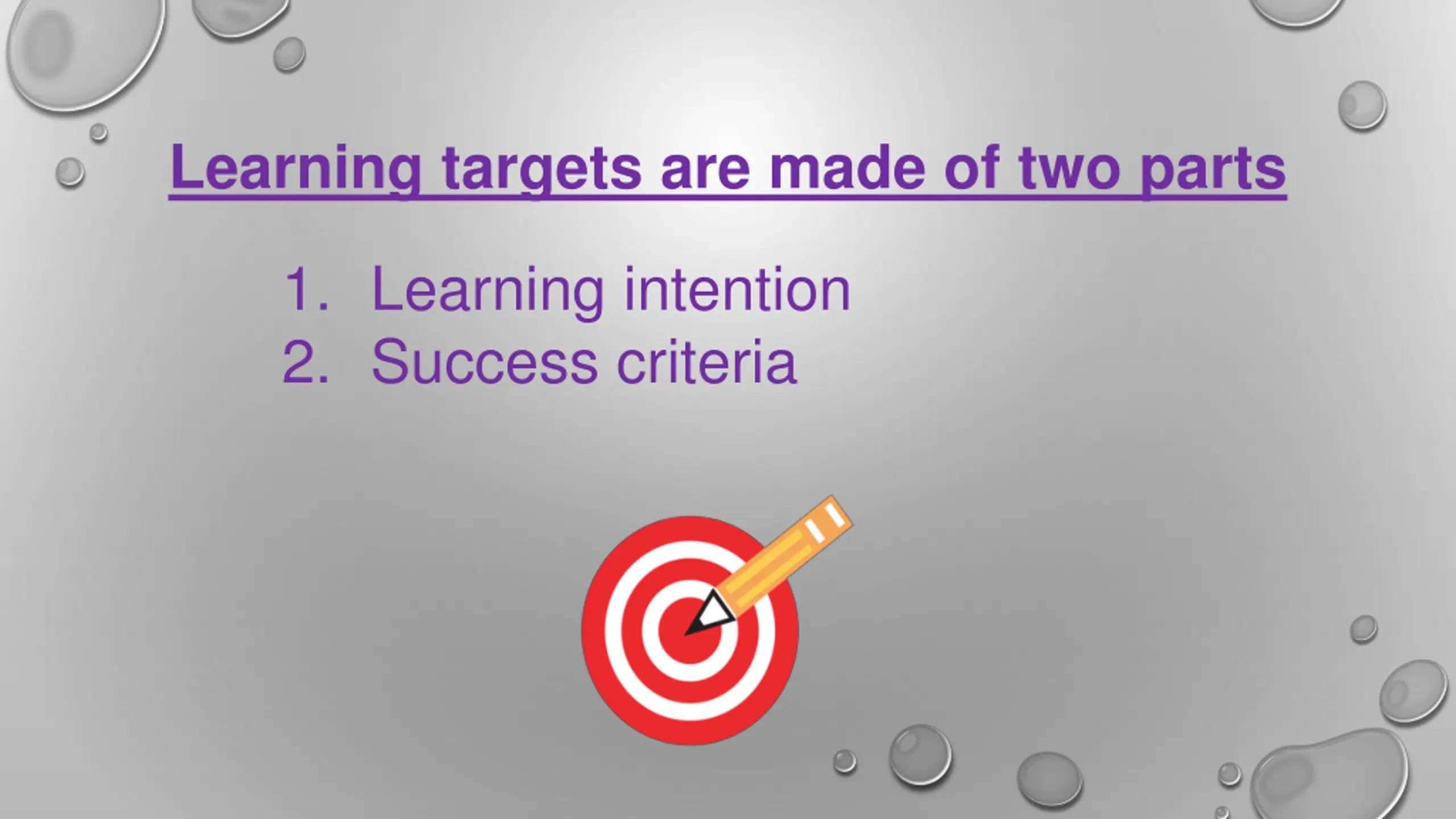 Learning targets are made of two parts

1. Learning intention
2. Success criteria